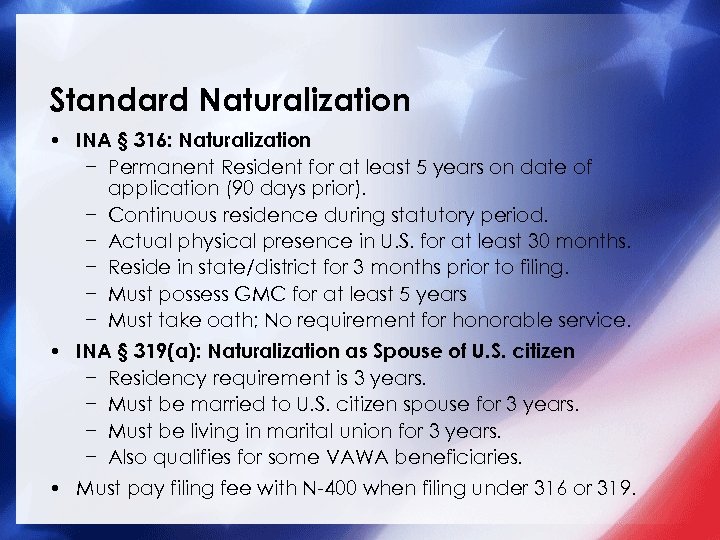 Standard Naturalization

• INA § 316: Naturalization
  – Permanent Resident for at least 5 years on date of application (90 days prior).
  – Continuous residence during statutory period.
  – Actual physical presence in U.S. for at least 30 months.
  – Reside in state/district for 3 months prior to filing.
  – Must possess GMC for at least 5 years
  – Must take oath; No requirement for honorable service.
• INA § 319(a): Naturalization as Spouse of U.S. citizen
  – Residency requirement is 3 years.
  – Must be married to U.S. citizen spouse for 3 years.
  – Must be living in marital union for 3 years.
  – Also qualifies for some VAWA beneficiaries.
• Must pay filing fee with N-400 when filing under 316 or 319.